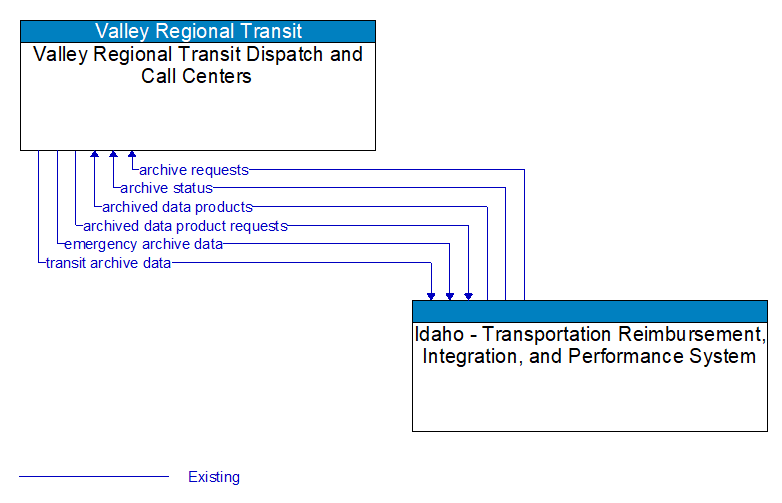 Valley Regional Transit
Valley Regional Transit Dispatch and Call Centers

archive requests
archive status
archived data products
archived data product requests
emergency archive data
transit archive data

Idaho - Transportation Reimbursement, Integration, and Performance System

Existing